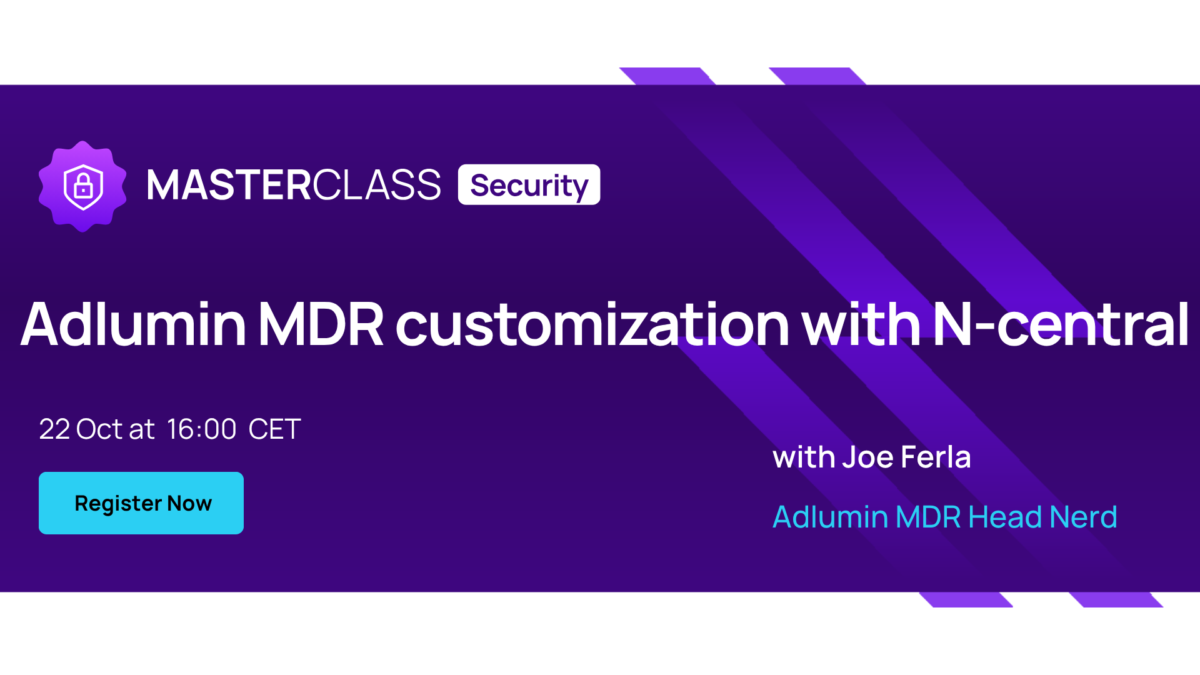 MASTERCLASS Security

Adlumin MDR customization with N-central

22 Oct at 16:00 CET

Register Now

with Joe Ferla

Adlumin MDR Head Nerd